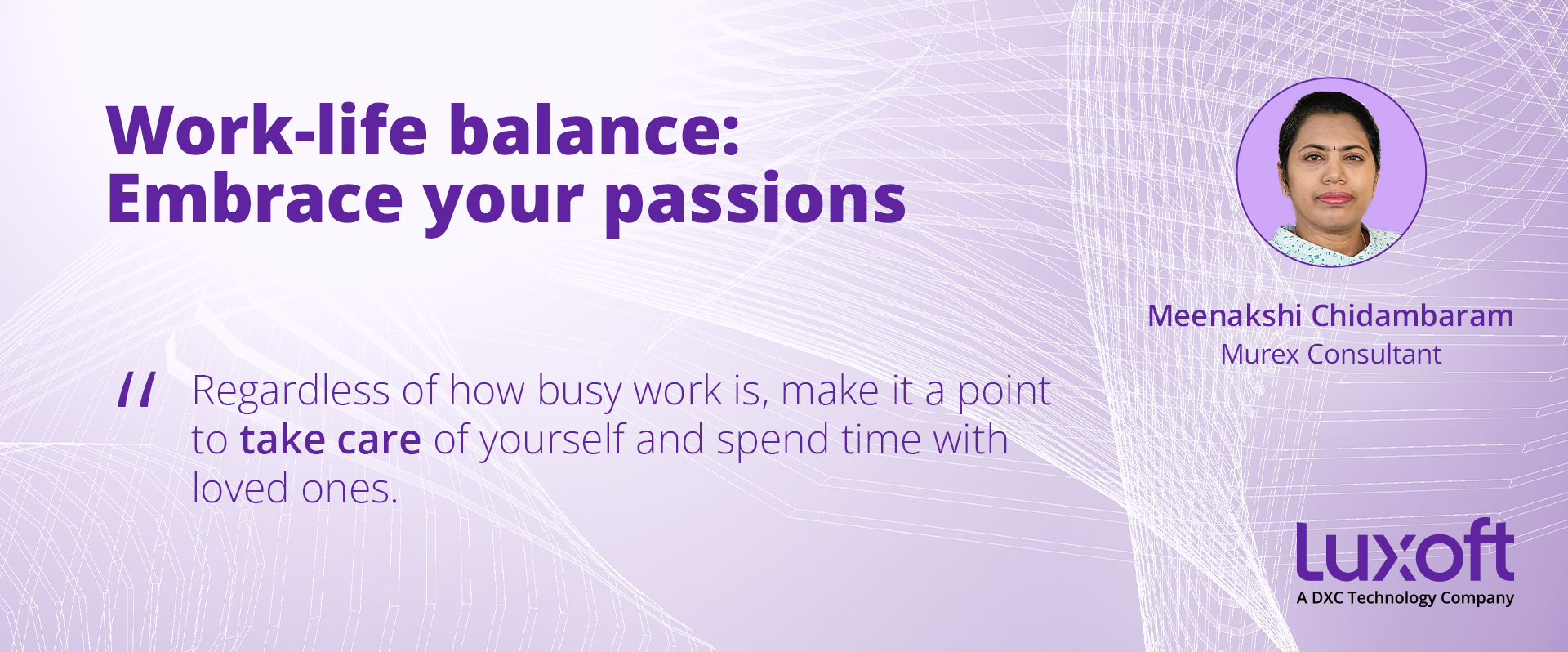 Work-life balance:
Embrace your passions

Meenakshi Chidambaram
Murex Consultant

" Regardless of how busy work is, make it a point to take care of yourself and spend time with loved ones.

Luxoft
A DXC Technology Company